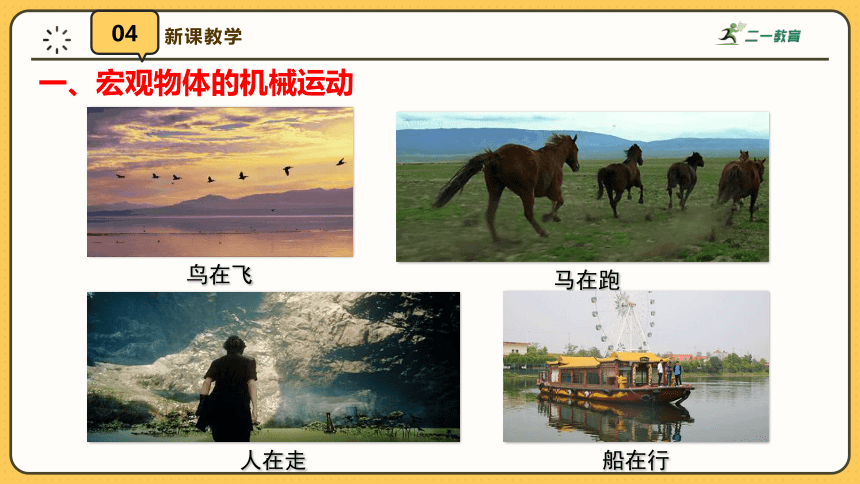 04 新课教学

二一教育

一、宏观物体的机械运动

鸟在飞

马在跑

人在走

船在行